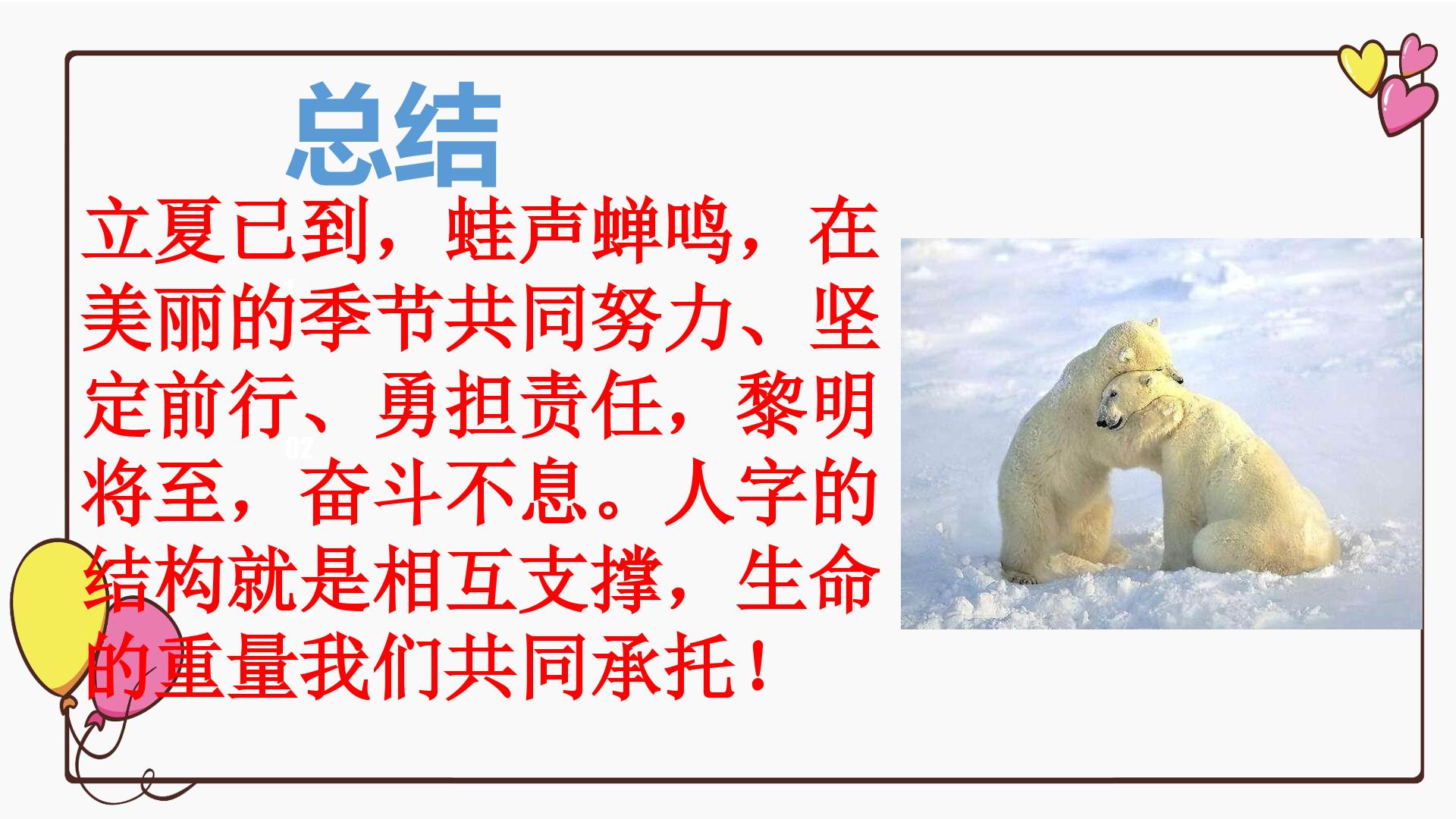 总结

立夏已到，蛙声蝉鸣，在美丽的季节共同努力、坚定前行、勇担责任，黎明将至，奋斗不息。人字的结构就是相互支撑，生命的重量我们共同承托！